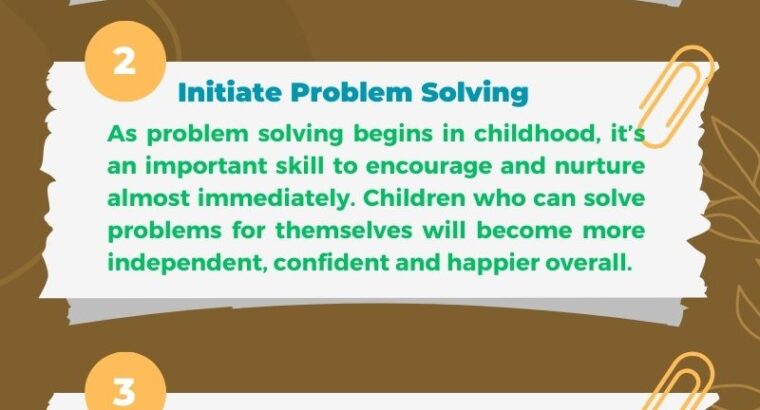 2

Initiate Problem Solving

As problem solving begins in childhood, it's an important skill to encourage and nurture almost immediately. Children who can solve problems for themselves will become more independent, confident and happier overall.

3